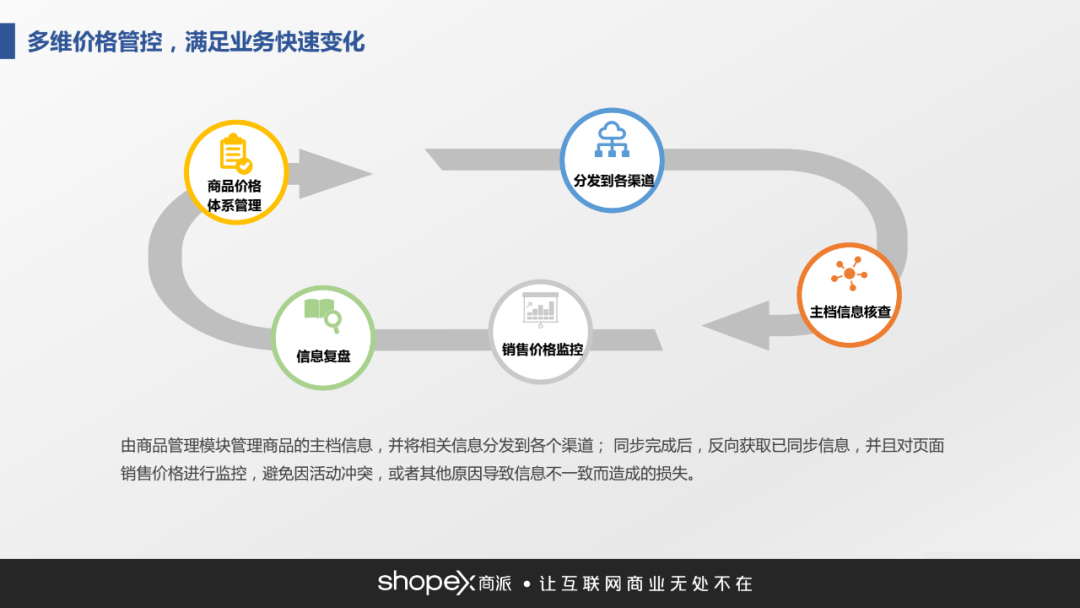 多维价格管控，满足业务快速变化

商品价格体系管理

分发到各渠道

主档信息核查

销售价格监控

信息复盘

由商品管理模块管理商品的主档信息，并将相关信息分发到各个渠道； 同步完成后，反向获取已同步信息，并且对页面销售价格进行监控，避免因活动冲突，或者其他原因导致信息不一致而造成的损失。

shopex 商派 • 让互联网商业无处不在